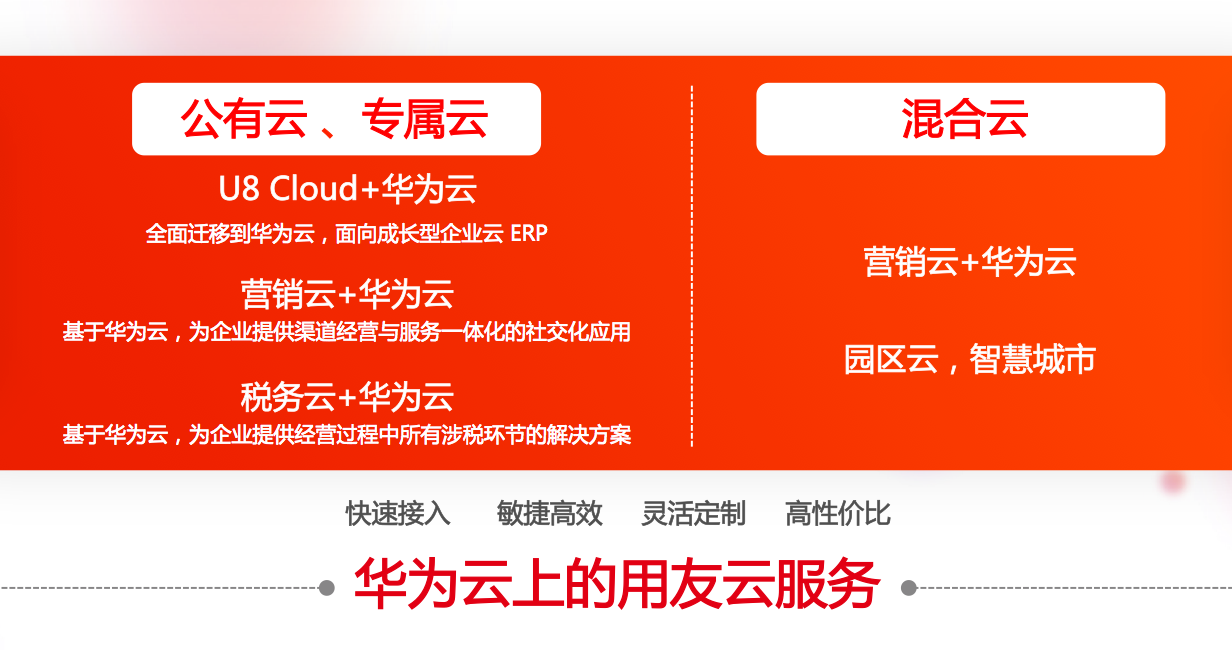 公有云 、专属云

U8 Cloud+华为云

全面迁移到华为云，面向成长型企业云 ERP

营销云+华为云

基于华为云，为企业提供渠道经营与服务一体化的社交化应用

税务云+华为云

基于华为云，为企业提供经营过程中所有涉税环节的解决方案

混合云

营销云+华为云

园区云，智慧城市

快速接入 敏捷高效 灵活定制 高性价比

华为云上的用友云服务